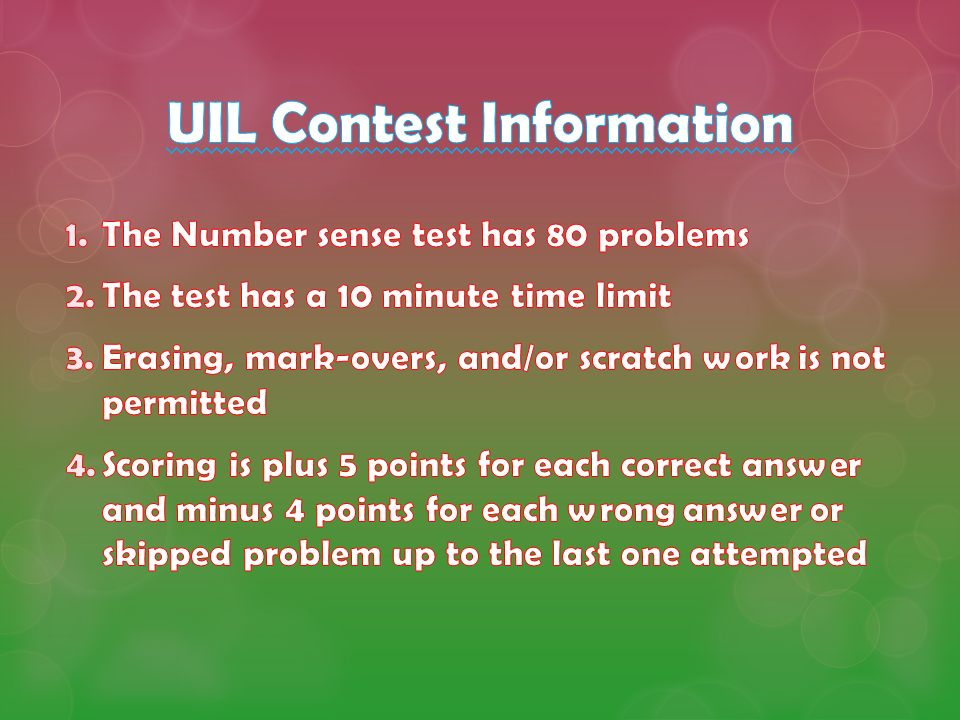 UIL Contest Information

1. The Number sense test has 80 problems
2. The test has a 10 minute time limit
3. Erasing, mark-overs, and/or scratch work is not permitted
4. Scoring is plus 5 points for each correct answer and minus 4 points for each wrong answer or skipped problem up to the last one attempted